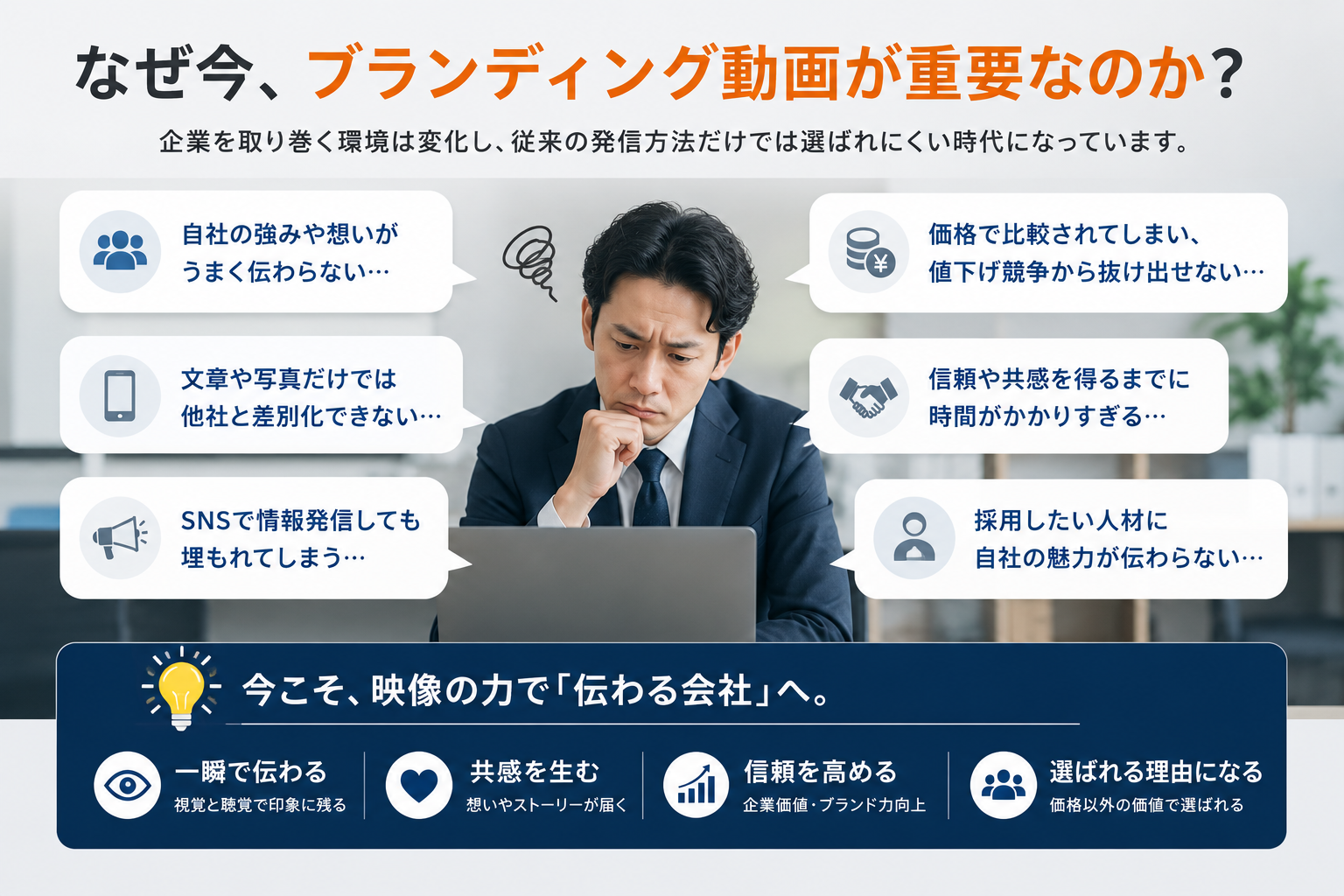 なぜ今、ブランディング動画が重要なのか？

企業を取り巻く環境は変化し、従来の発信方法だけでは選ばれにくい時代になっています。

自社の強みや想いが うまく伝わらない…

文章や写真だけでは 他社と差別化できない…

SNSで情報発信しても 埋もれてしまう…

価格で比較されてしまい、 値下げ競争から抜け出せない…

信頼や共感を得るまでに 時間がかかりすぎる…

採用したい人材に 自社の魅力が伝わらない…

今こそ、映像の力で「伝わる会社」へ。

一瞬で伝わる
視覚と聴覚で印象に残る

共感を生む
想いやストーリーが届く

信頼を高める
企業価値・ブランド力向上

選ばれる理由になる
価格以外の価値で選ばれる